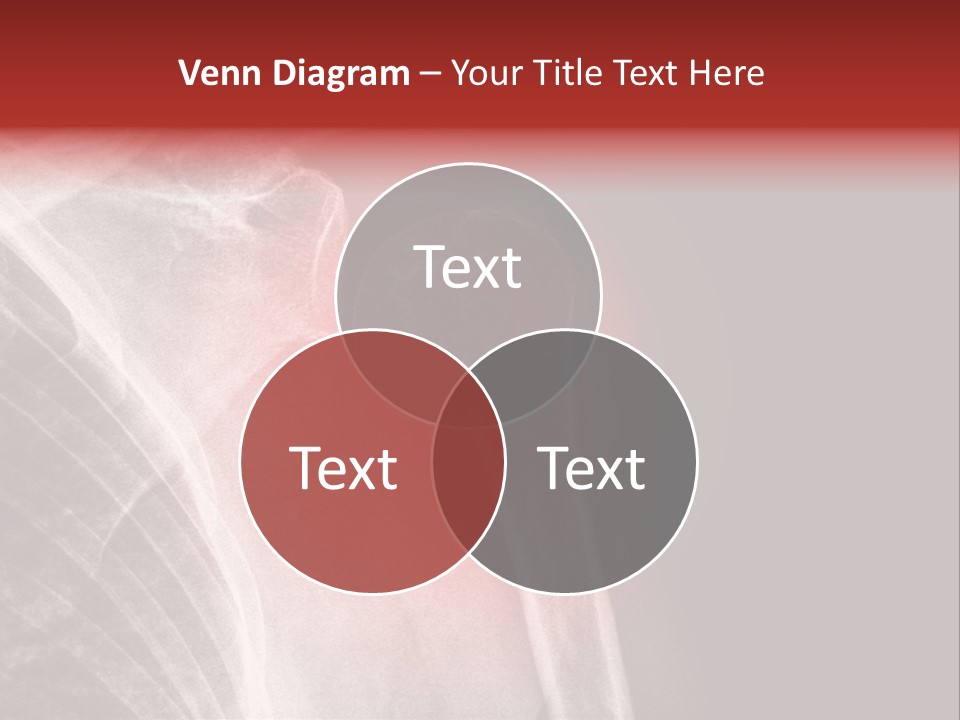 Venn Diagram – Your Title Text Here

Text

Text

Text